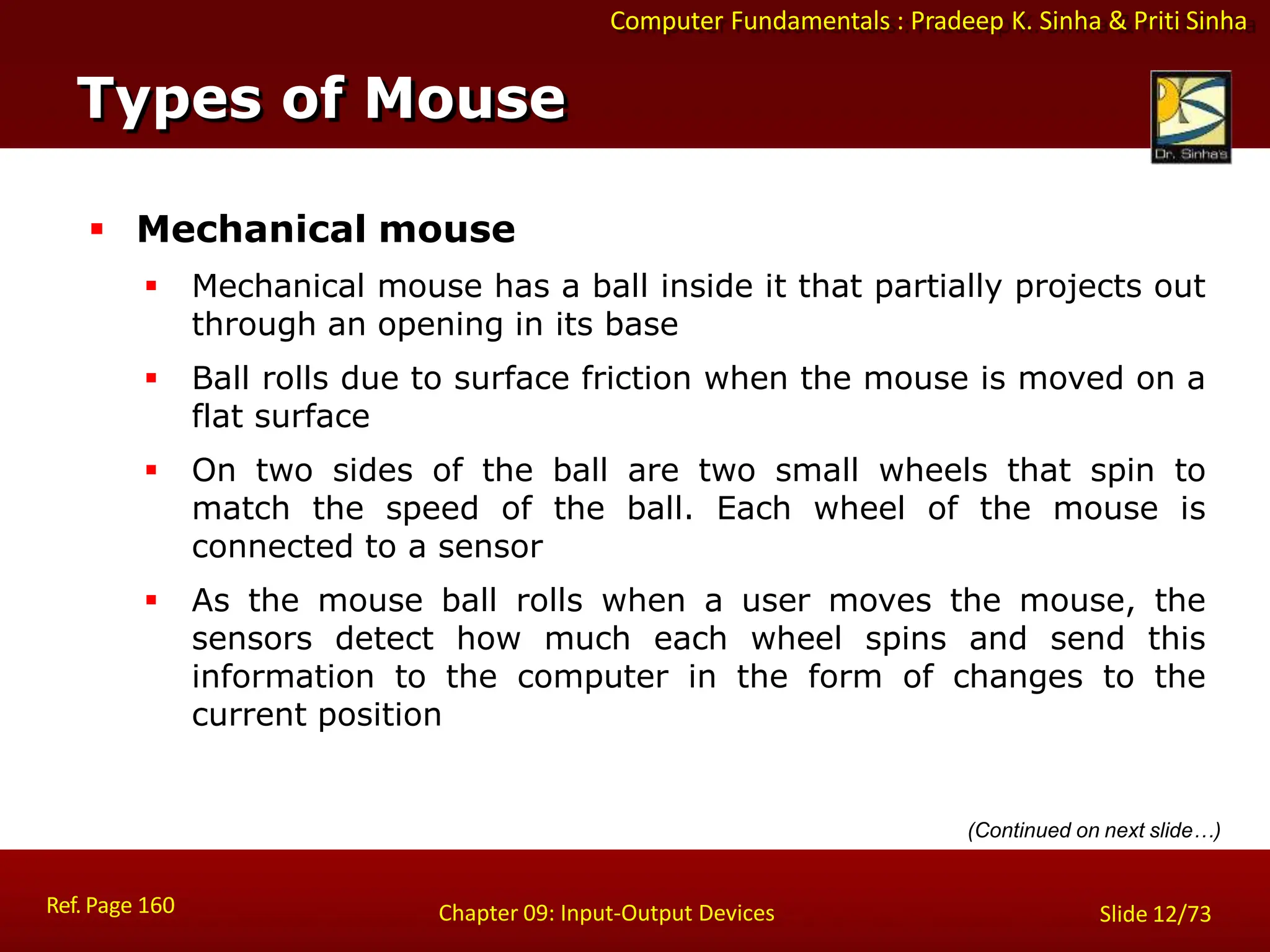 Computer Fundamentals : Pradeep K. Sinha & Priti Sinha

Types of Mouse

Dr. Sinha's

▪ Mechanical mouse

▪ Mechanical mouse has a ball inside it that partially projects out through an opening in its base

▪ Ball rolls due to surface friction when the mouse is moved on a flat surface

▪ On two sides of the ball are two small wheels that spin to match the speed of the ball. Each wheel of the mouse is connected to a sensor

▪ As the mouse ball rolls when a user moves the mouse, the sensors detect how much each wheel spins and send this information to the computer in the form of changes to the current position

(Continued on next slide…)

Ref. Page 160

Chapter 09: Input-Output Devices

Slide 12/73